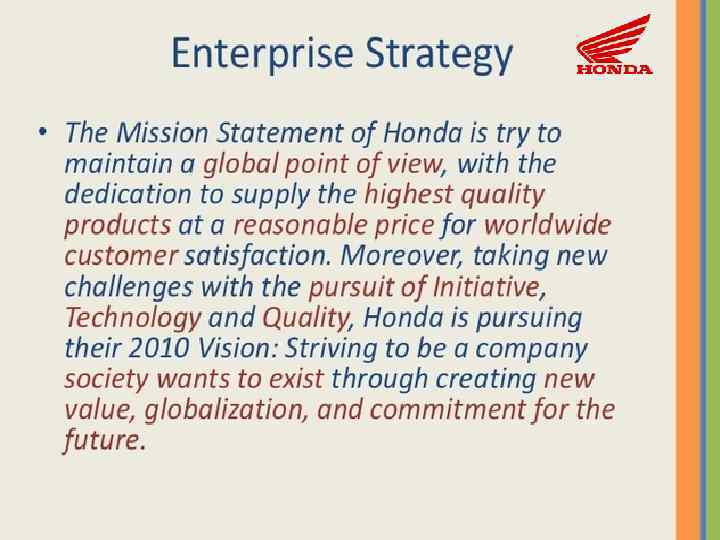 Enterprise Strategy

HONDA

• The Mission Statement of Honda is try to maintain a global point of view, with the dedication to supply the highest quality products at a reasonable price for worldwide customer satisfaction. Moreover, taking new challenges with the pursuit of Initiative, Technology and Quality, Honda is pursuing their 2010 Vision: Striving to be a company society wants to exist through creating new value, globalization, and commitment for the future.